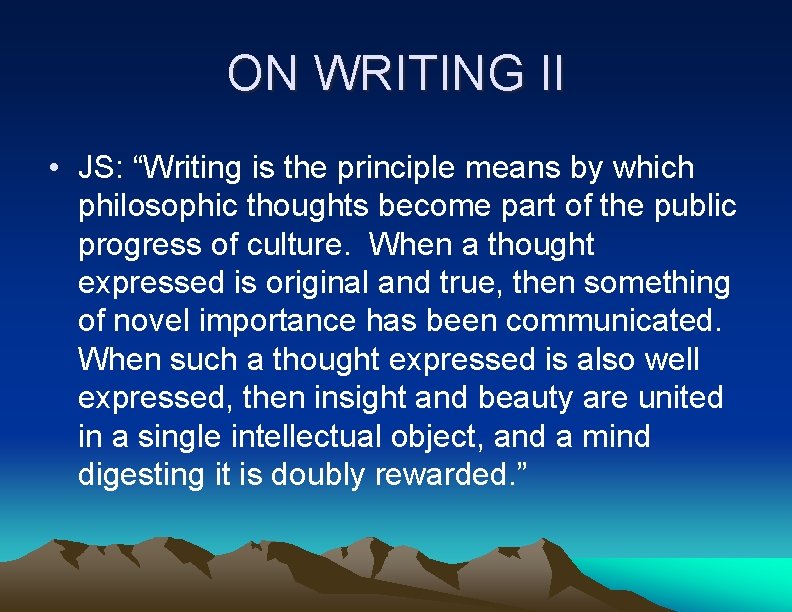 ON WRITING II

• JS: “Writing is the principle means by which philosophic thoughts become part of the public progress of culture.  When a thought expressed is original and true, then something of novel importance has been communicated. When such a thought expressed is also well expressed, then insight and beauty are united in a single intellectual object, and a mind digesting it is doubly rewarded.”